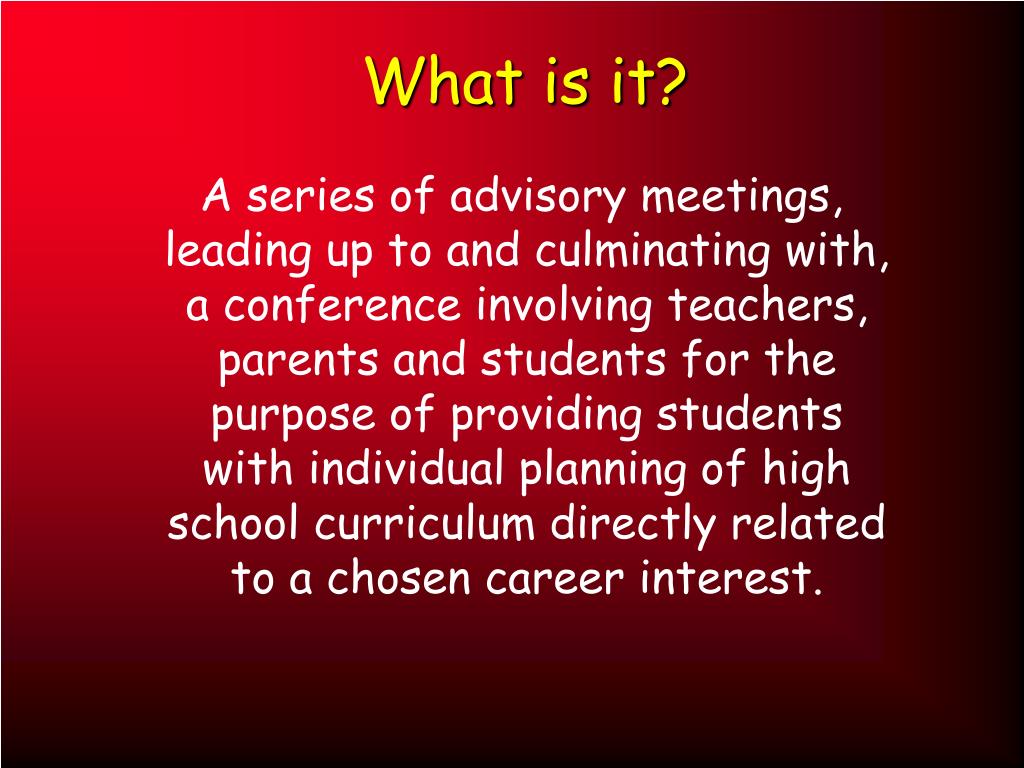 What is it?

A series of advisory meetings, leading up to and culminating with, a conference involving teachers, parents and students for the purpose of providing students with individual planning of high school curriculum directly related to a chosen career interest.